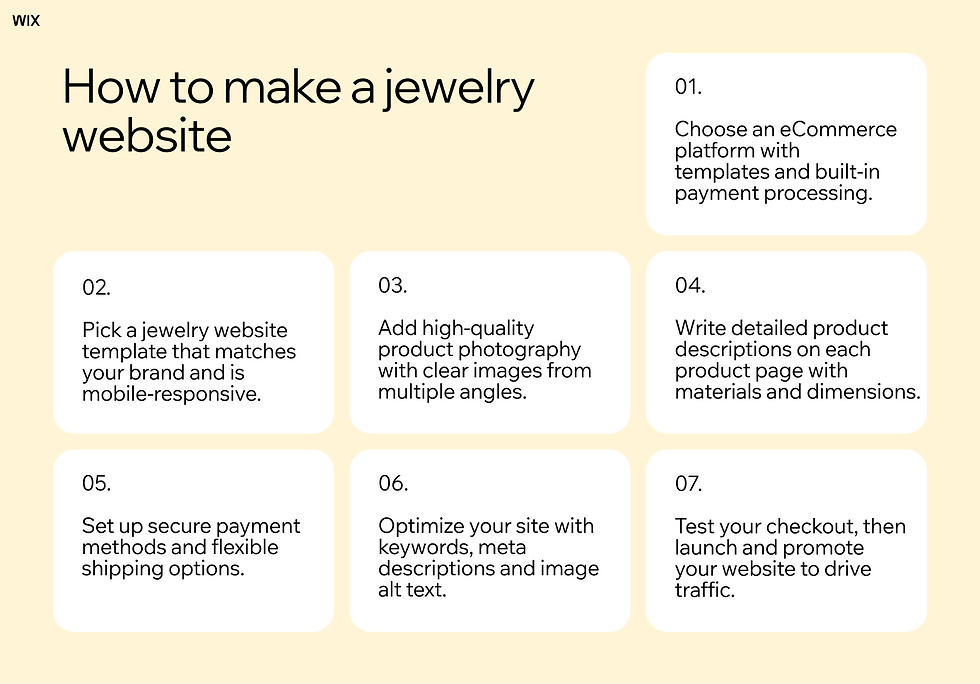 WIX

How to make a jewelry website

01.

Choose an eCommerce platform with templates and built-in payment processing.

02.

Pick a jewelry website template that matches your brand and is mobile-responsive.

03.

Add high-quality product photography with clear images from multiple angles.

04.

Write detailed product descriptions on each product page with materials and dimensions.

05.

Set up secure payment methods and flexible shipping options.

06.

Optimize your site with keywords, meta descriptions and image alt text.

07.

Test your checkout, then launch and promote your website to drive traffic.